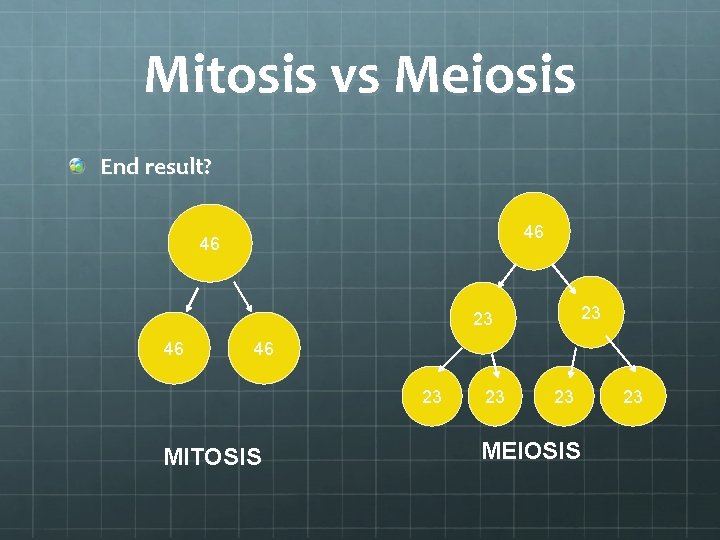 Mitosis vs Meiosis

End result?

46

46 46

MITOSIS

46

23 23

23 23 23 23

MEIOSIS